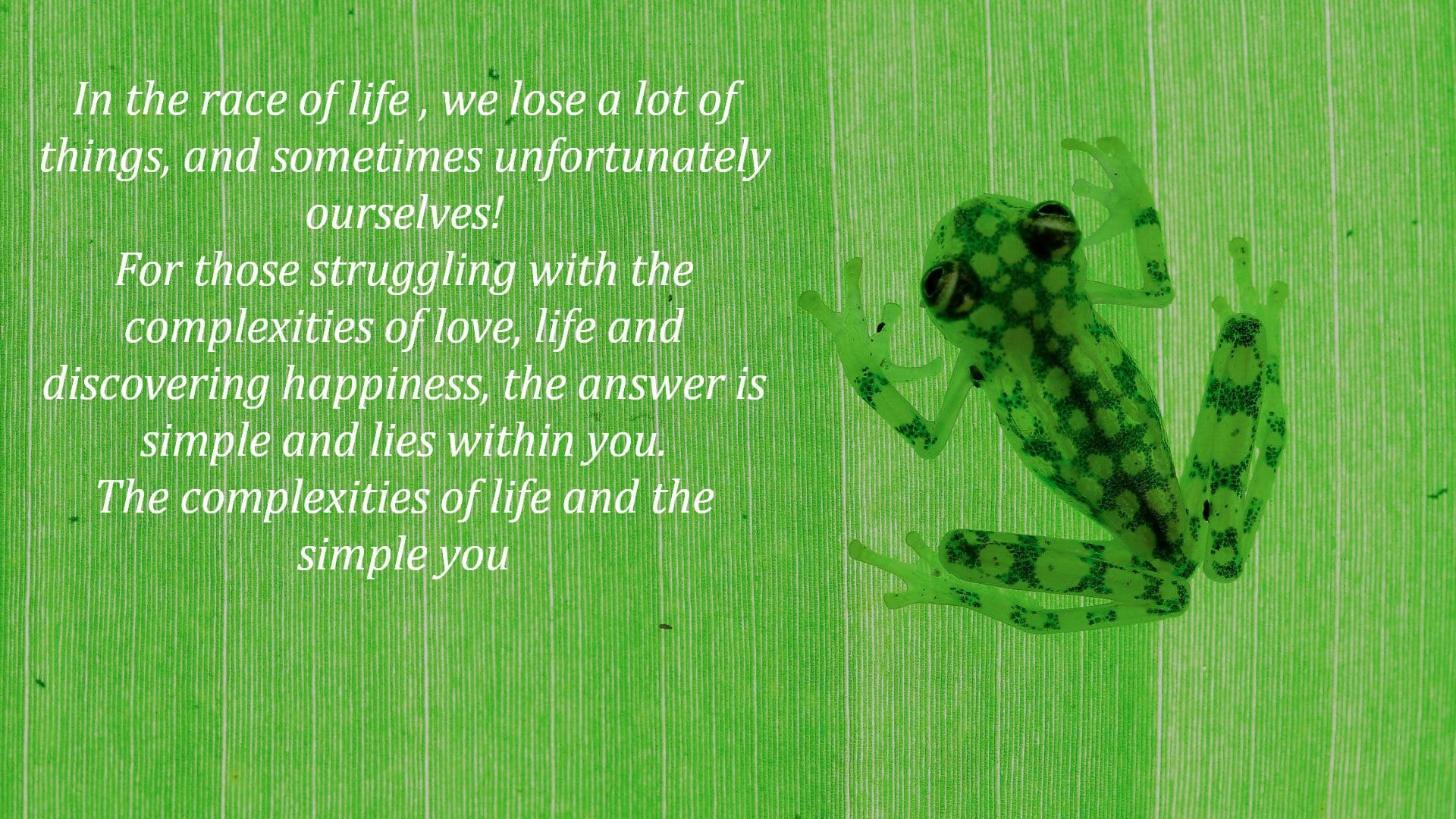 In the race of life , we lose a lot of things, and sometimes unfortunately ourselves!
For those struggling with the complexities of love, life and discovering happiness, the answer is simple and lies within you.
The complexities of life and the simple you